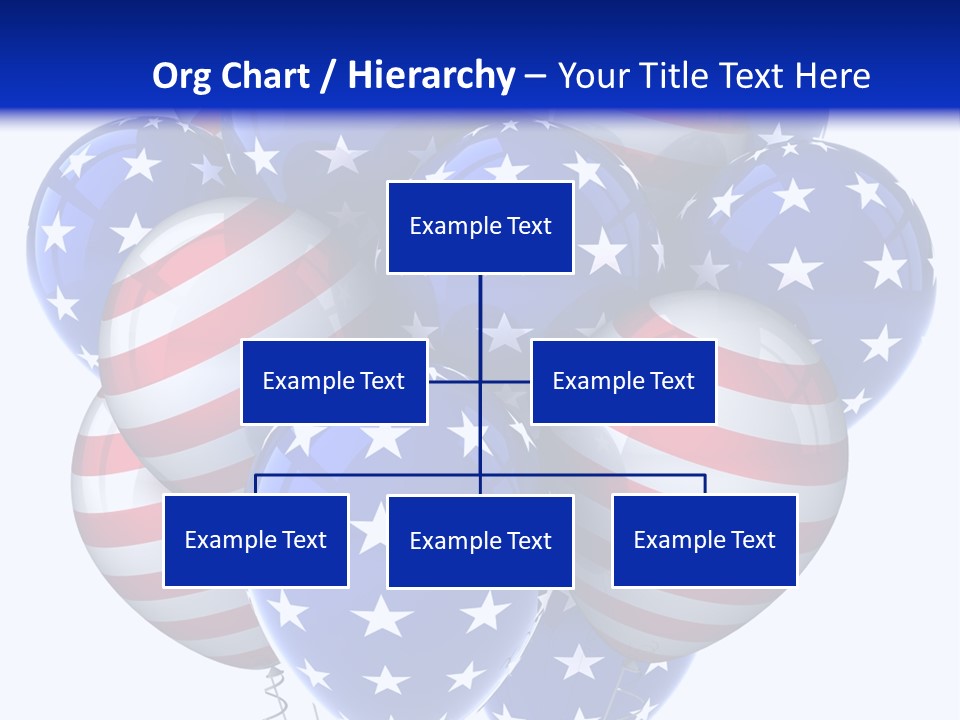 Org Chart / Hierarchy – Your Title Text Here

Example Text

Example Text

Example Text

Example Text

Example Text

Example Text